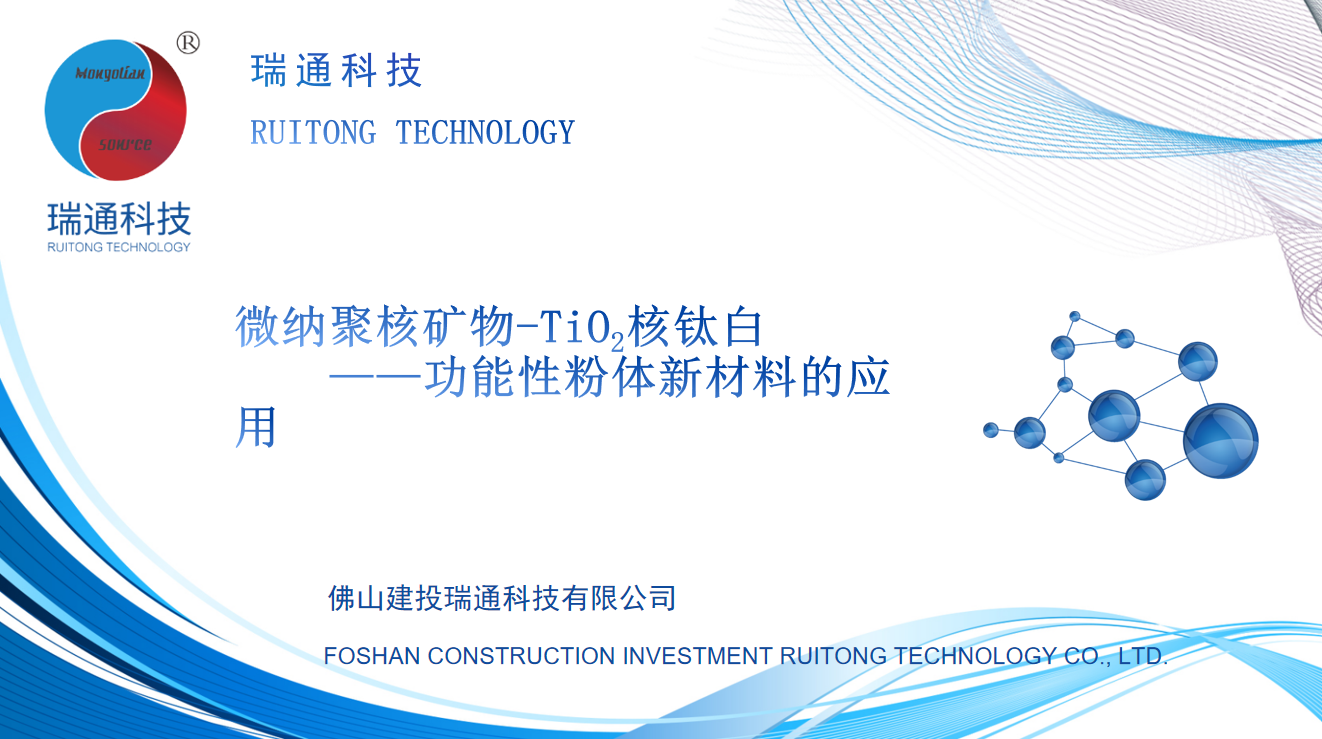 Mongolian
source
®
瑞通科技
RUITONG TECHNOLOGY

瑞通科技
RUITONG TECHNOLOGY

微纳聚核矿物-$TiO_2$核钛白
——功能性粉体新材料的应用

佛山建投瑞通科技有限公司
FOSHAN CONSTRUCTION INVESTMENT RUITONG TECHNOLOGY CO., LTD.